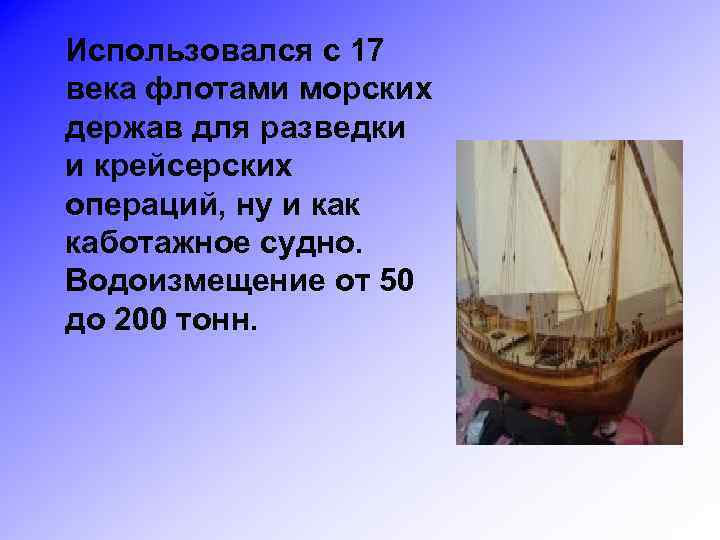 Использовался с 17 века флотами морских держав для разведки и крейсерских операций, ну и как каботажное судно. Водоизмещение от 50 до 200 тонн.